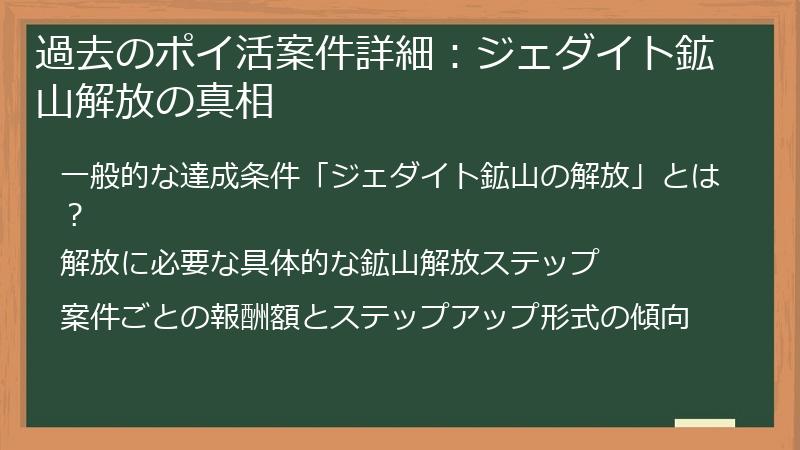 過去のポイ活案件詳細：ジェダイト鉱山解放の真相

一般的な達成条件「ジェダイト鉱山の解放」とは？

解放に必要な具体的な鉱山解放ステップ

案件ごとの報酬額とステップアップ形式の傾向